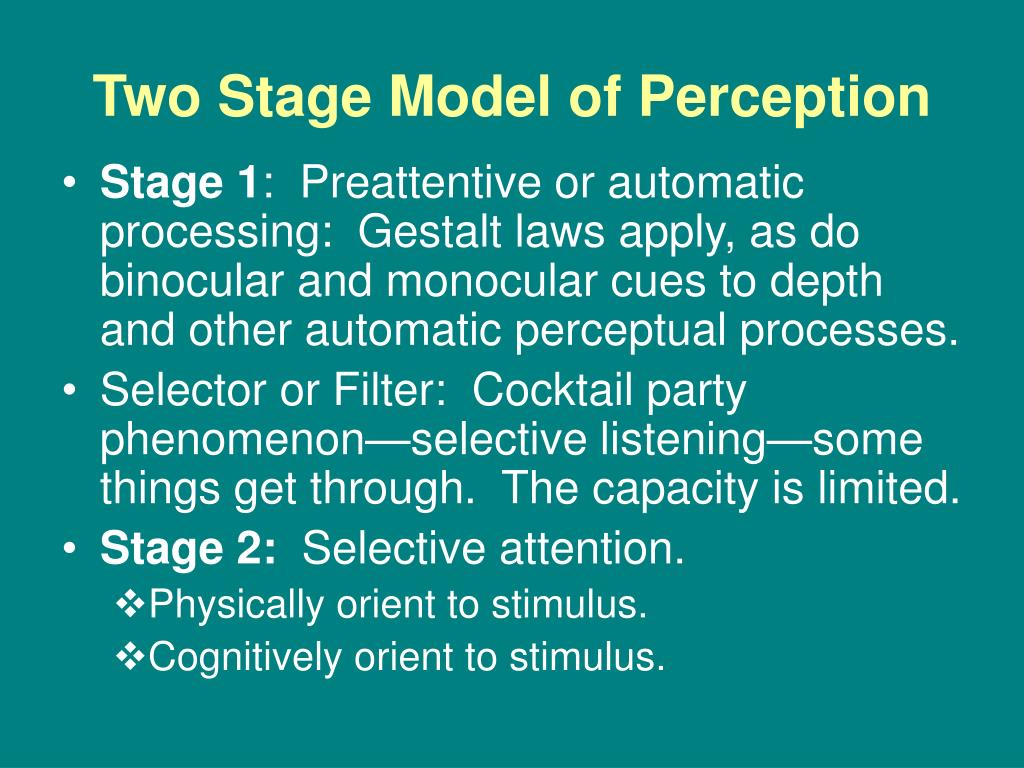 Two Stage Model of Perception

• Stage 1: Preattentive or automatic processing: Gestalt laws apply, as do binocular and monocular cues to depth and other automatic perceptual processes.
• Selector or Filter: Cocktail party phenomenon—selective listening—some things get through. The capacity is limited.
• Stage 2: Selective attention.
❖Physically orient to stimulus.
❖Cognitively orient to stimulus.